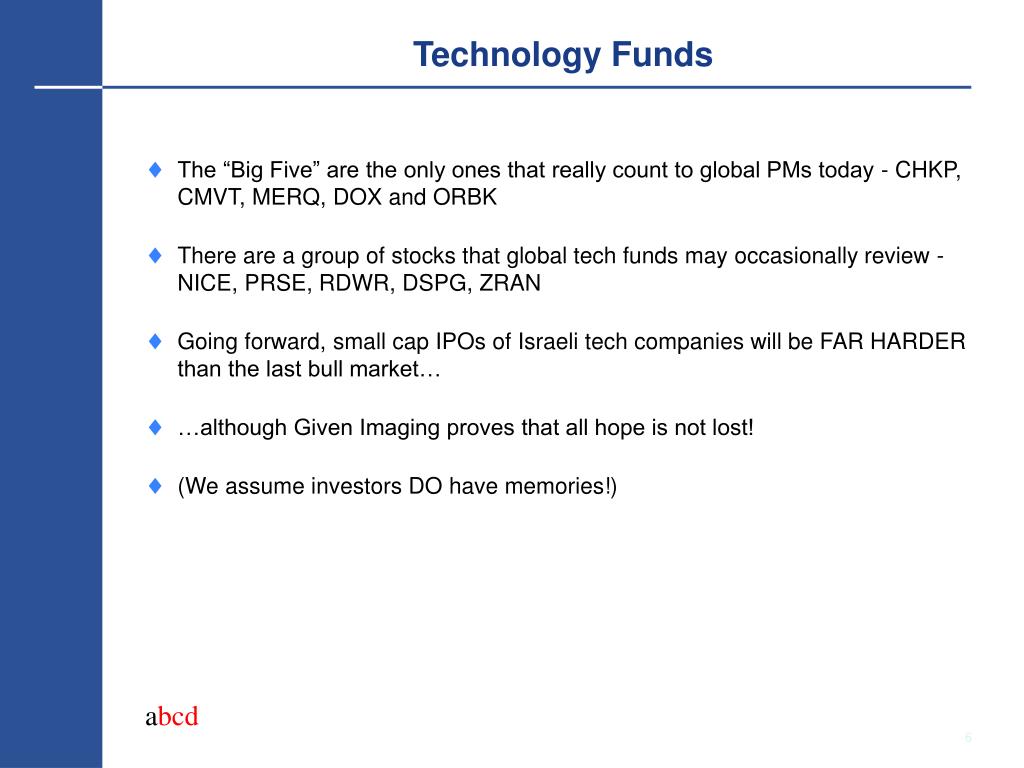 Technology Funds

♦ The “Big Five” are the only ones that really count to global PMs today - CHKP, CMVT, MERQ, DOX and ORBK

♦ There are a group of stocks that global tech funds may occasionally review - NICE, PRSE, RDWR, DSPG, ZRAN

♦ Going forward, small cap IPOs of Israeli tech companies will be FAR HARDER than the last bull market…

♦ …although Given Imaging proves that all hope is not lost!

♦ (We assume investors DO have memories!)

abcd

6